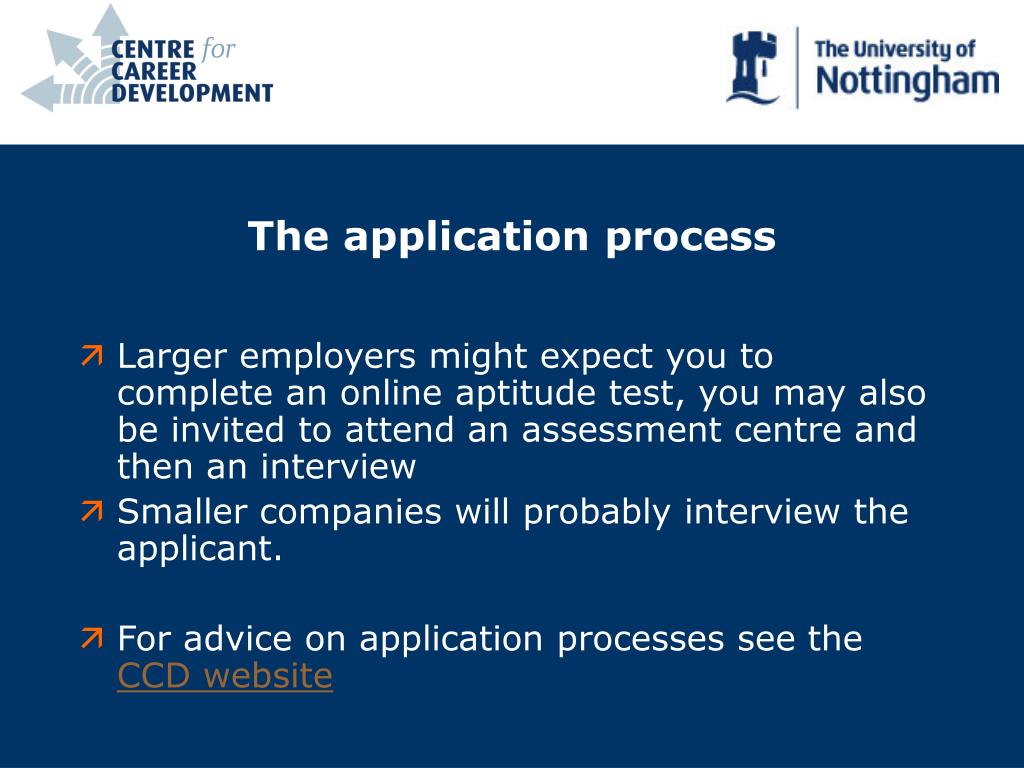 CENTRE for CAREER DEVELOPMENT

The University of Nottingham

The application process

Larger employers might expect you to complete an online aptitude test, you may also be invited to attend an assessment centre and then an interview

Smaller companies will probably interview the applicant.

For advice on application processes see the CCD website